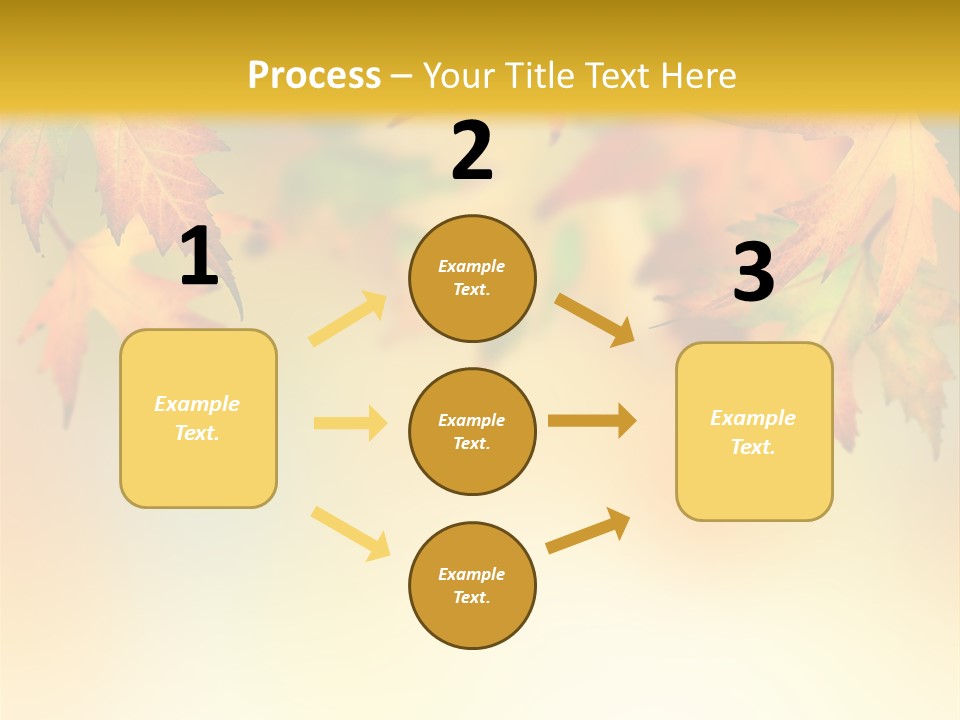 Process – Your Title Text Here

1

Example Text.

2

Example Text.

Example Text.

Example Text.

3

Example Text.